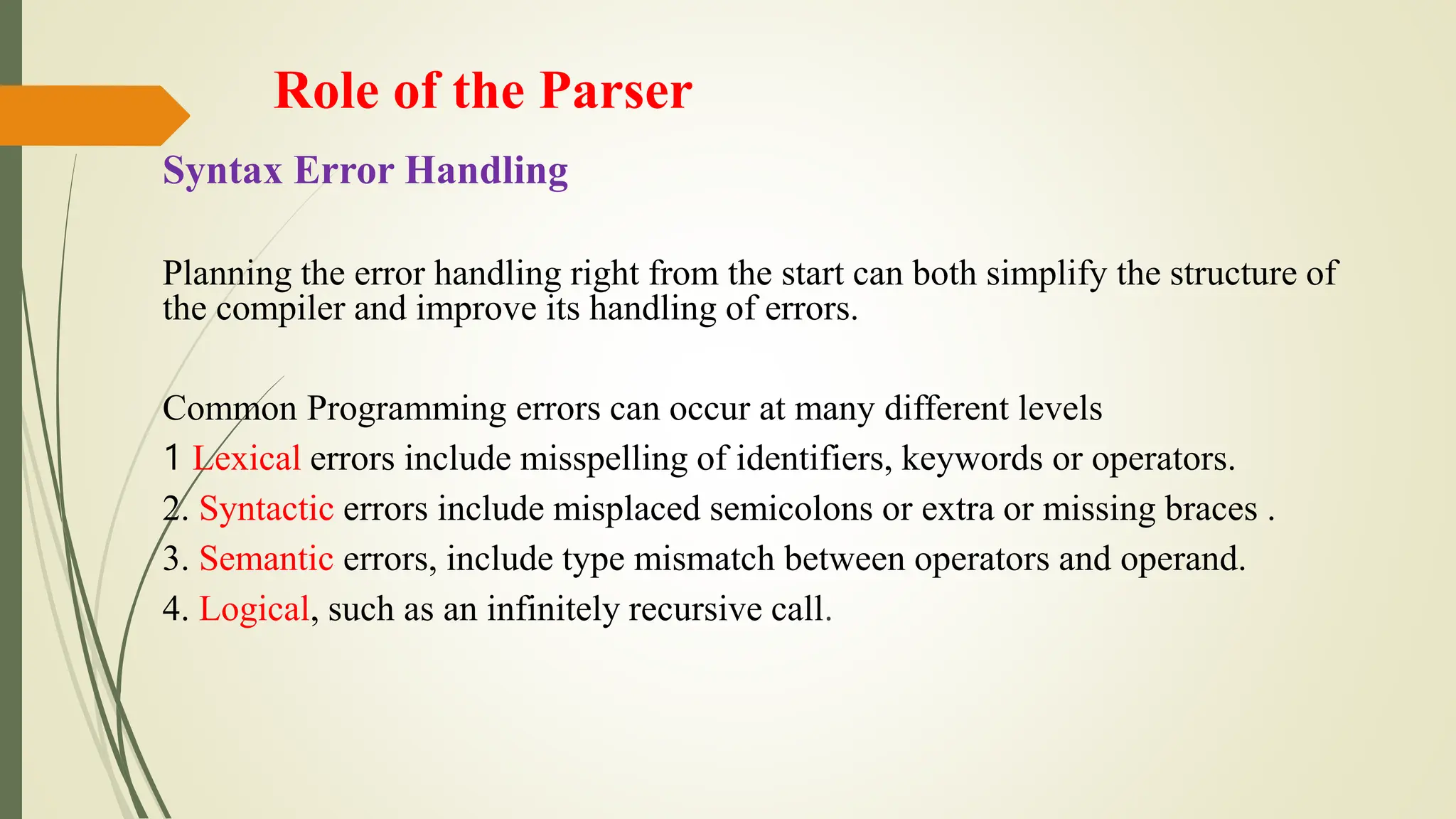 Role of the Parser

Syntax Error Handling

Planning the error handling right from the start can both simplify the structure of the compiler and improve its handling of errors.

Common Programming errors can occur at many different levels
1 Lexical errors include misspelling of identifiers, keywords or operators.
2. Syntactic errors include misplaced semicolons or extra or missing braces .
3. Semantic errors, include type mismatch between operators and operand.
4. Logical, such as an infinitely recursive call.